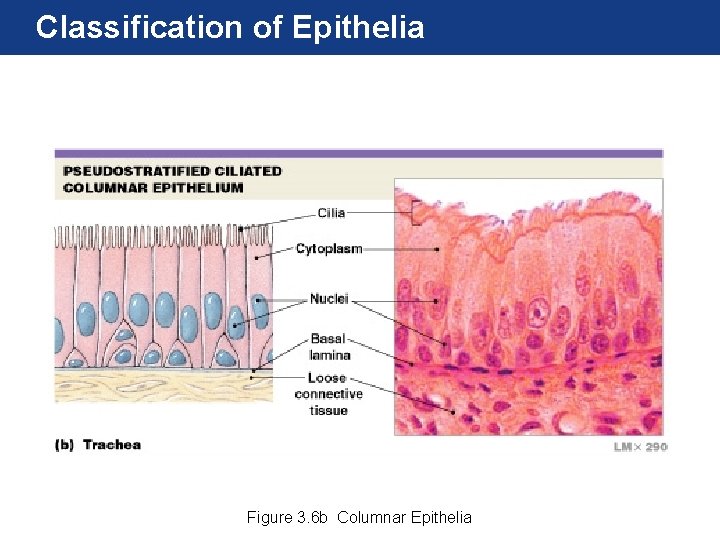 Classification of Epithelia

PSEUDOSTRATIFIED CILIATED COLUMNAR EPITHELIUM

Cilia

Cytoplasm

Nuclei

Basal lamina

Loose connective tissue

(b) Trachea

LM × 290

Figure 3.6b Columnar Epithelia